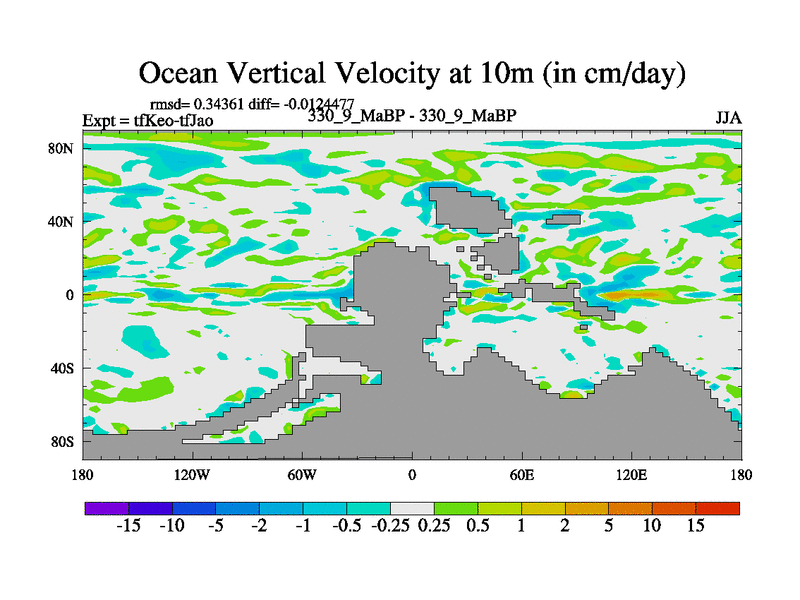 Ocean Vertical Velocity at 10m (in cm/day)

rmsd= 0.34361 diff= -0.0124477
Expt = tfKeo-tfJao 330_9_MaBP - 330_9_MaBP JJA

80N
40N
0
40S
80S

180 120W 60W 0 60E 120E 180

-15 -10 -5 -2 -1 -0.5 -0.25 0.25 0.5 1 2 5 10 15